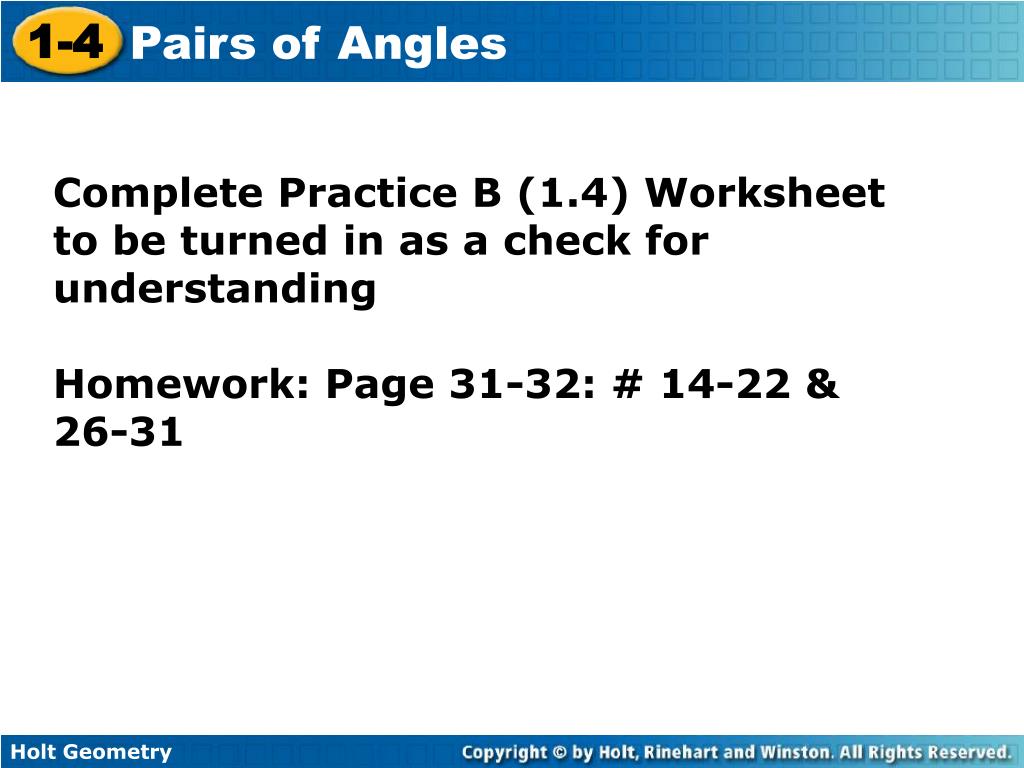 1-4 Pairs of Angles

Complete Practice B (1.4) Worksheet to be turned in as a check for understanding

Homework: Page 31-32: # 14-22 & 26-31

Holt Geometry

Copyright © by Holt, Rinehart and Winston. All Rights Reserved.